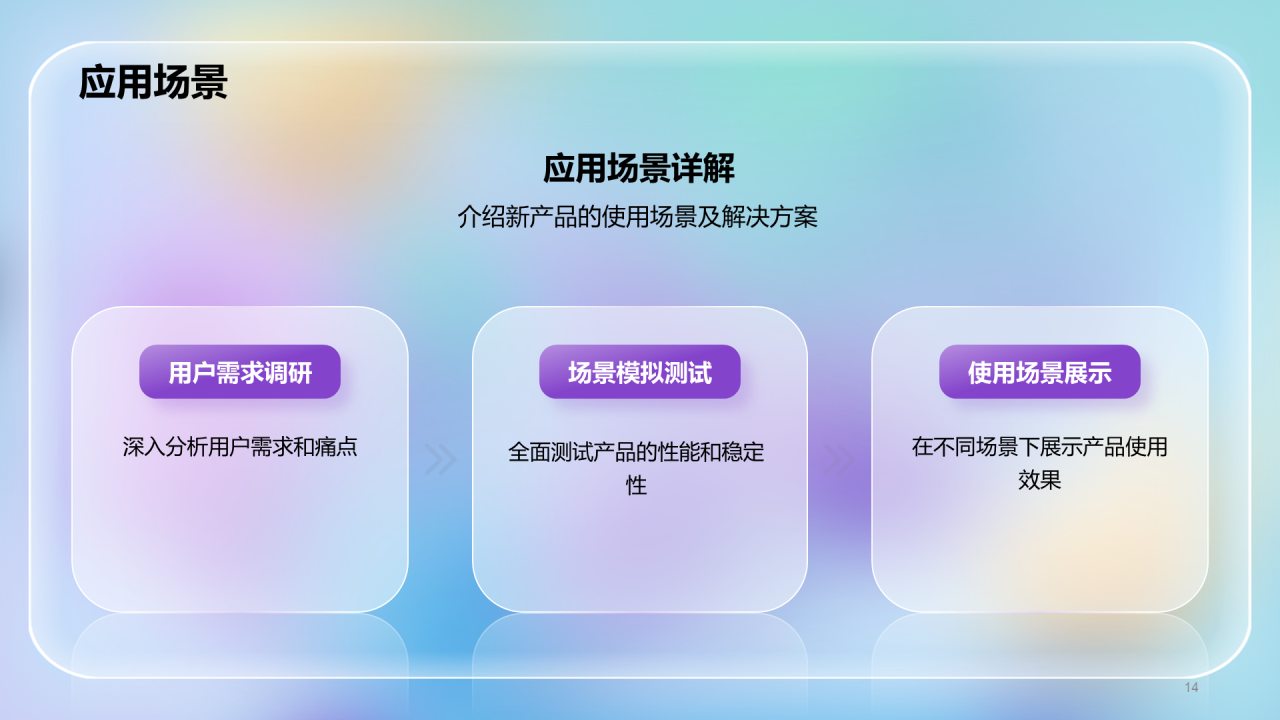 应用场景

应用场景详解

介绍新产品的使用场景及解决方案

用户需求调研

深入分析用户需求和痛点

场景模拟测试

全面测试产品的性能和稳定性

使用场景展示

在不同场景下展示产品使用效果

14